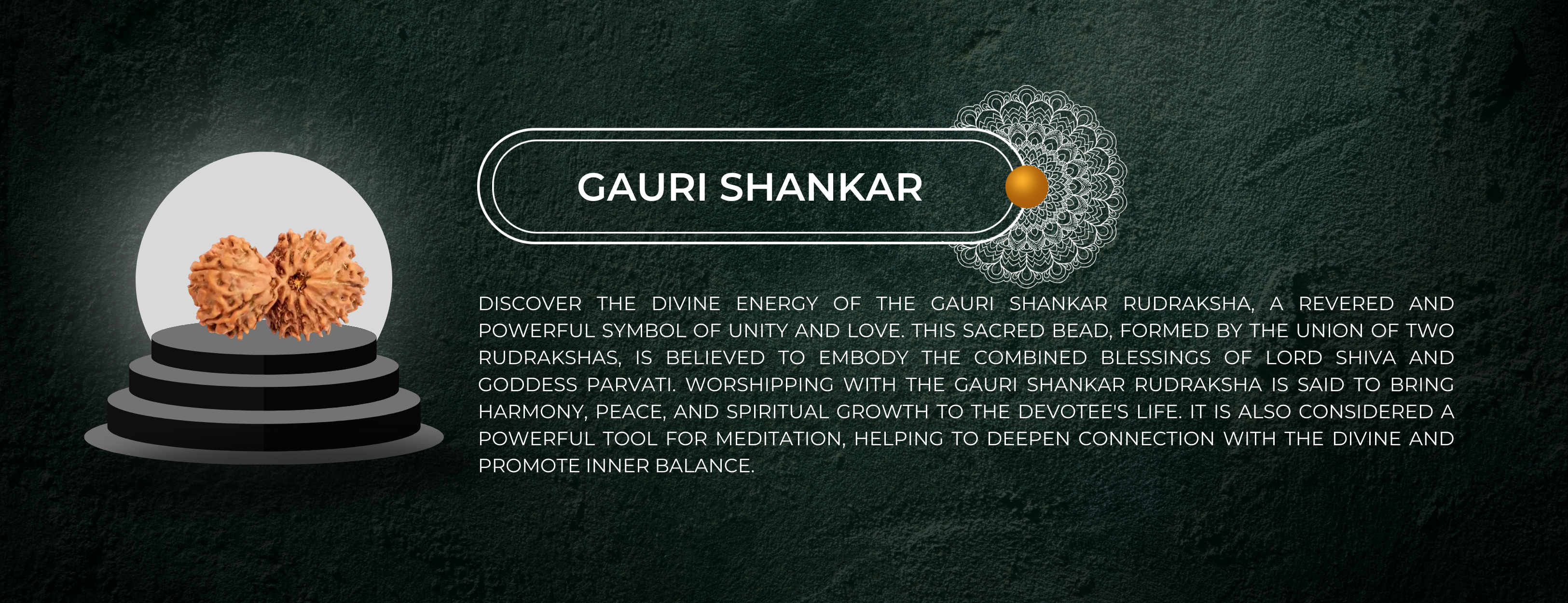 GAURI SHANKAR

DISCOVER THE DIVINE ENERGY OF THE GAURI SHANKAR RUDRAKSHA, A REVERED AND POWERFUL SYMBOL OF UNITY AND LOVE. THIS SACRED BEAD, FORMED BY THE UNION OF TWO RUDRAKSHAS, IS BELIEVED TO EMBODY THE COMBINED BLESSINGS OF LORD SHIVA AND GODDESS PARVATI. WORSHIPPING WITH THE GAURI SHANKAR RUDRAKSHA IS SAID TO BRING HARMONY, PEACE, AND SPIRITUAL GROWTH TO THE DEVOTEE'S LIFE. IT IS ALSO CONSIDERED A POWERFUL TOOL FOR MEDITATION, HELPING TO DEEPEN CONNECTION WITH THE DIVINE AND PROMOTE INNER BALANCE.